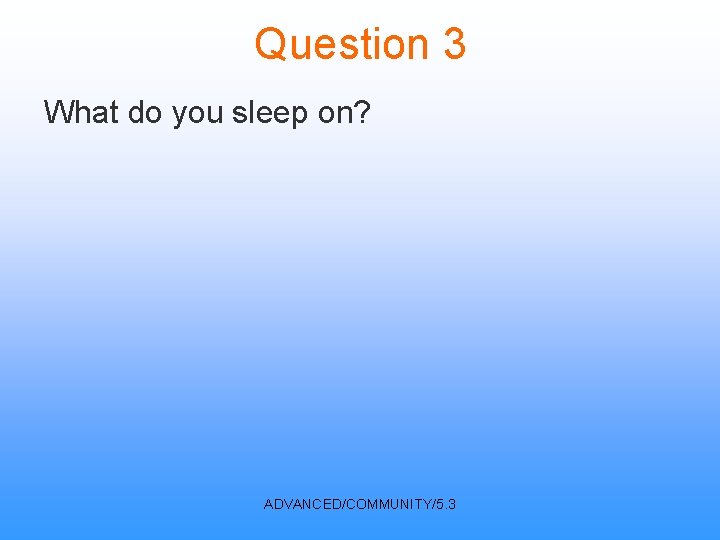 Question 3

What do you sleep on?

ADVANCED/COMMUNITY/5.3